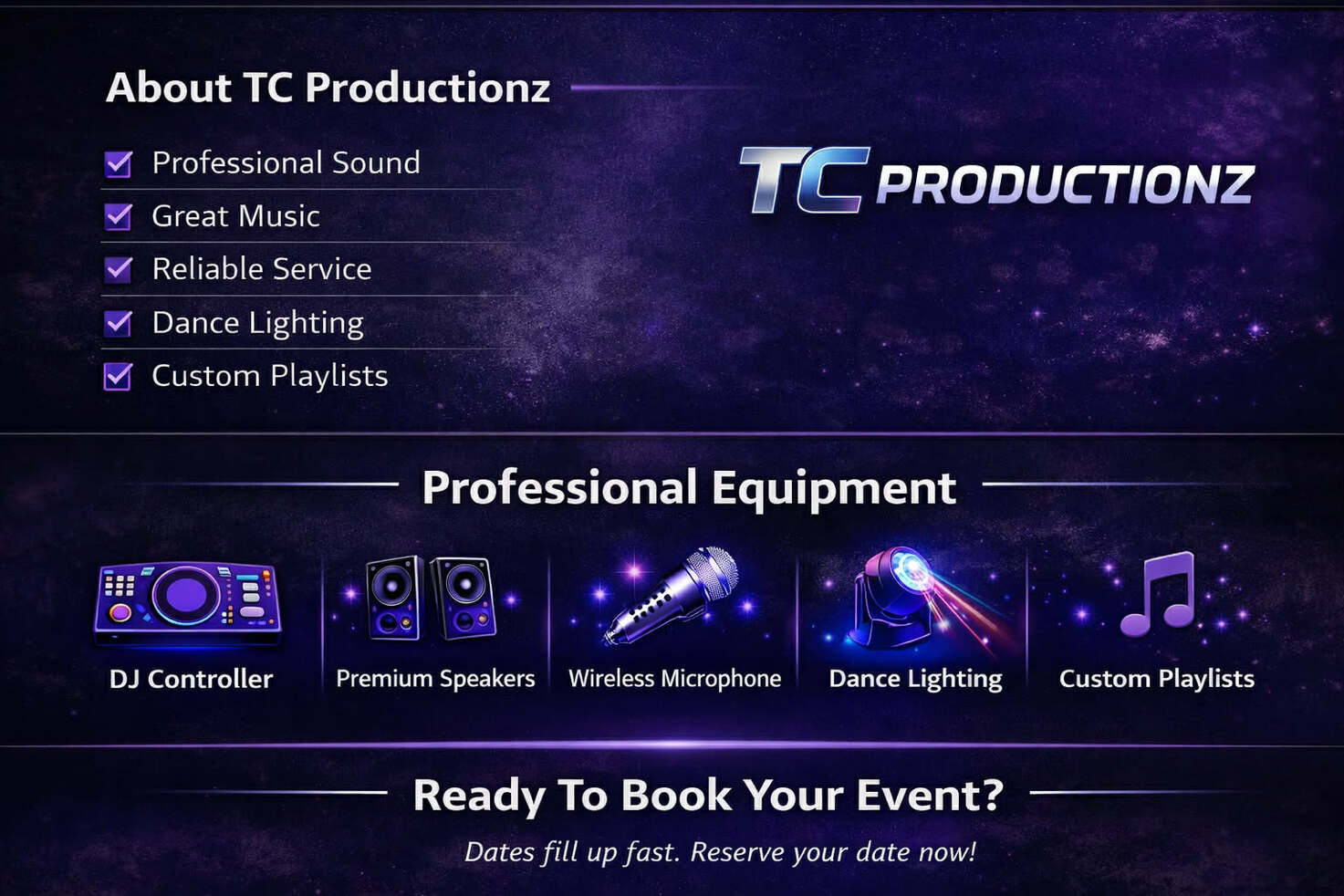 About TC Productionz

Professional Sound
Great Music
Reliable Service
Dance Lighting
Custom Playlists

TC PRODUCTIONZ

Professional Equipment

DJ Controller
Premium Speakers
Wireless Microphone
Dance Lighting
Custom Playlists

Ready To Book Your Event?

Dates fill up fast. Reserve your date now!